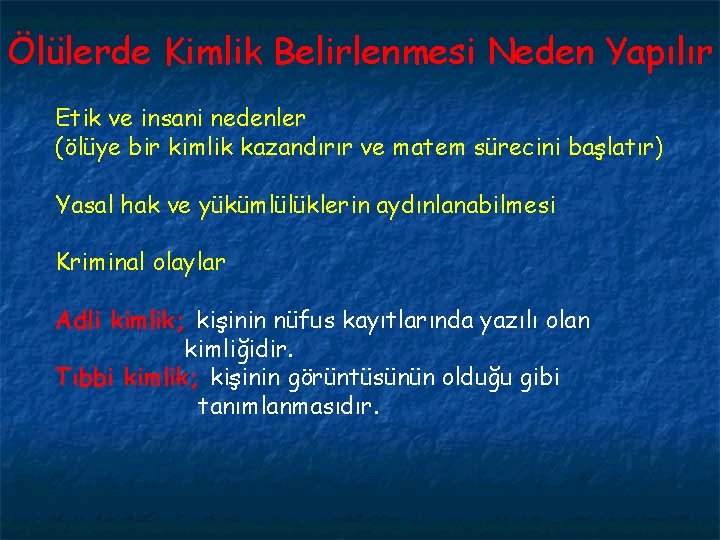 Ölülerde Kimlik Belirlenmesi Neden Yapılır

Etik ve insani nedenler
(ölüye bir kimlik kazandırır ve matem sürecini başlatır)

Yasal hak ve yükümlülüklerin aydınlanabilmesi

Kriminal olaylar

Adli kimlik; kişinin nüfus kayıtlarında yazılı olan kimliğidir.
Tıbbi kimlik; kişinin görüntüsünün olduğu gibi tanımlanmasıdır.